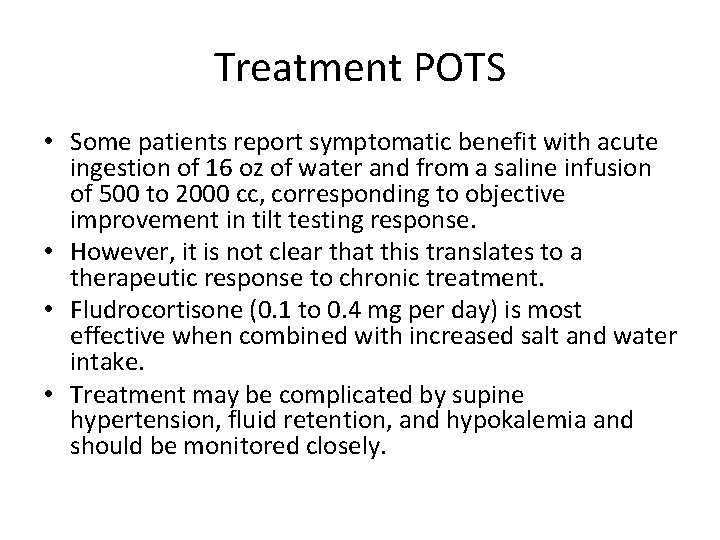 Treatment POTS

• Some patients report symptomatic benefit with acute ingestion of 16 oz of water and from a saline infusion of 500 to 2000 cc, corresponding to objective improvement in tilt testing response.
• However, it is not clear that this translates to a therapeutic response to chronic treatment.
• Fludrocortisone (0.1 to 0.4 mg per day) is most effective when combined with increased salt and water intake.
• Treatment may be complicated by supine hypertension, fluid retention, and hypokalemia and should be monitored closely.